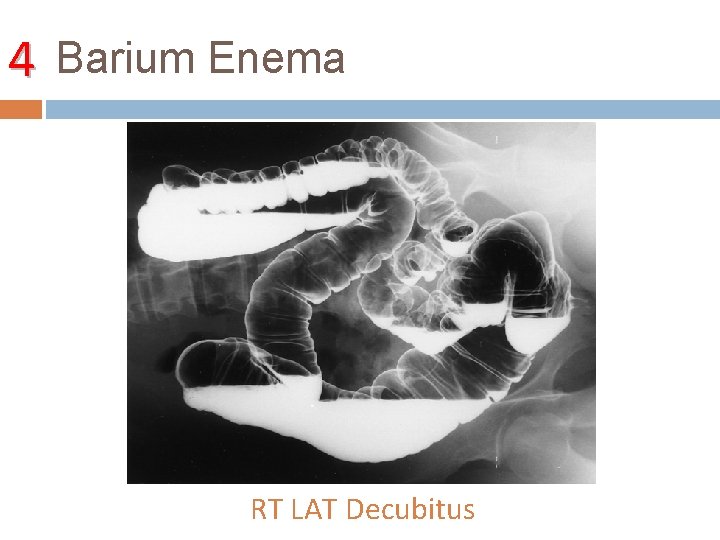 4 Barium Enema

RT LAT Decubitus